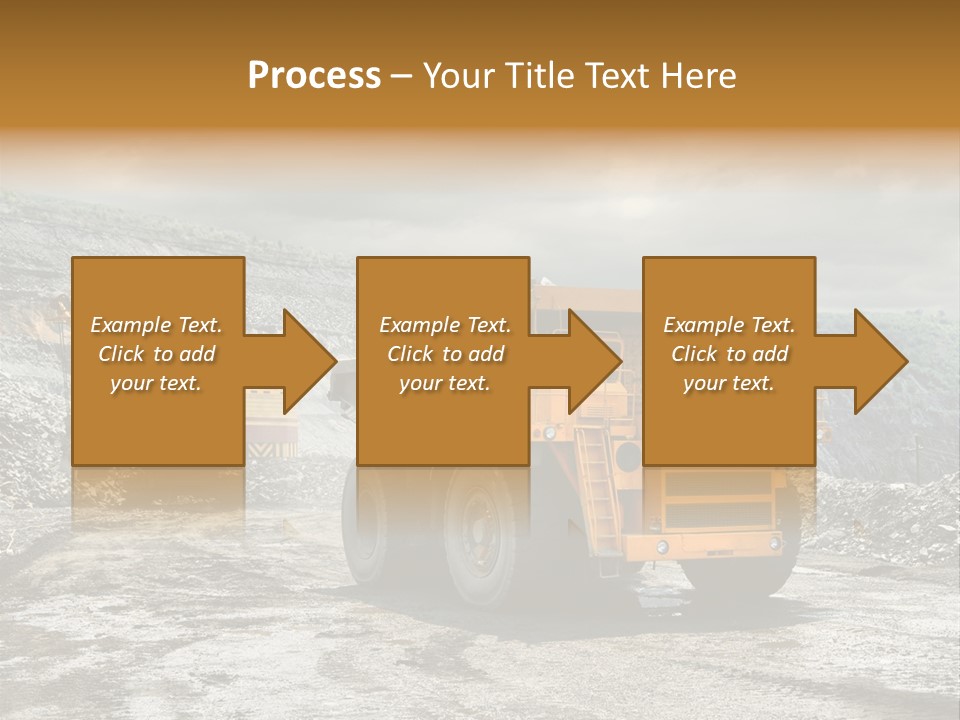 Process – Your Title Text Here

Example Text. Click to add your text.

Example Text. Click to add your text.

Example Text. Click to add your text.